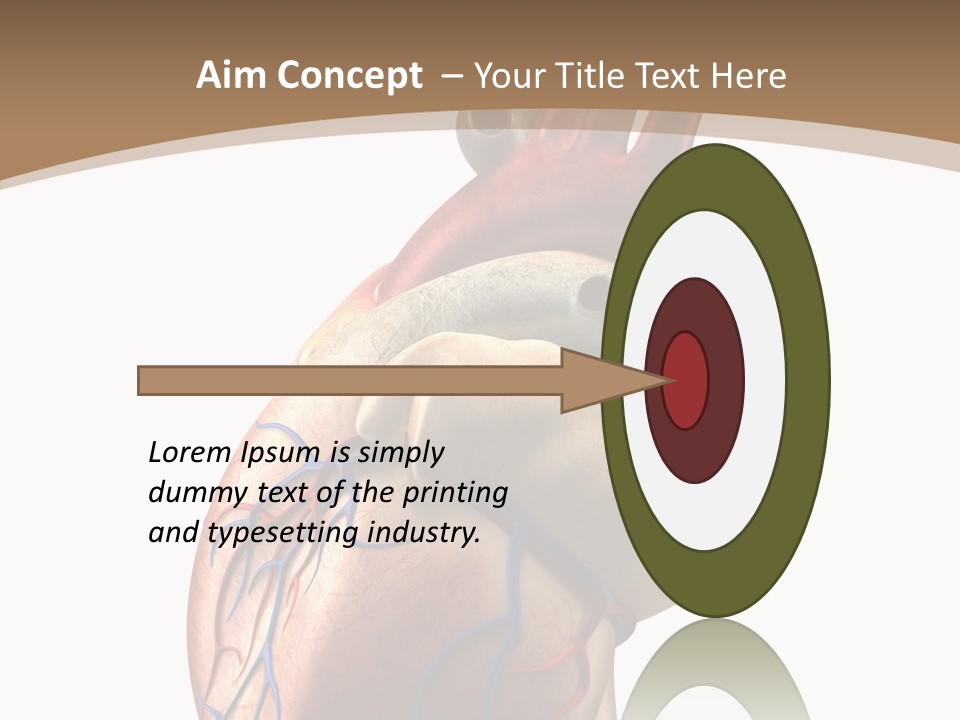 Aim Concept – Your Title Text Here

Lorem Ipsum is simply dummy text of the printing and typesetting industry.